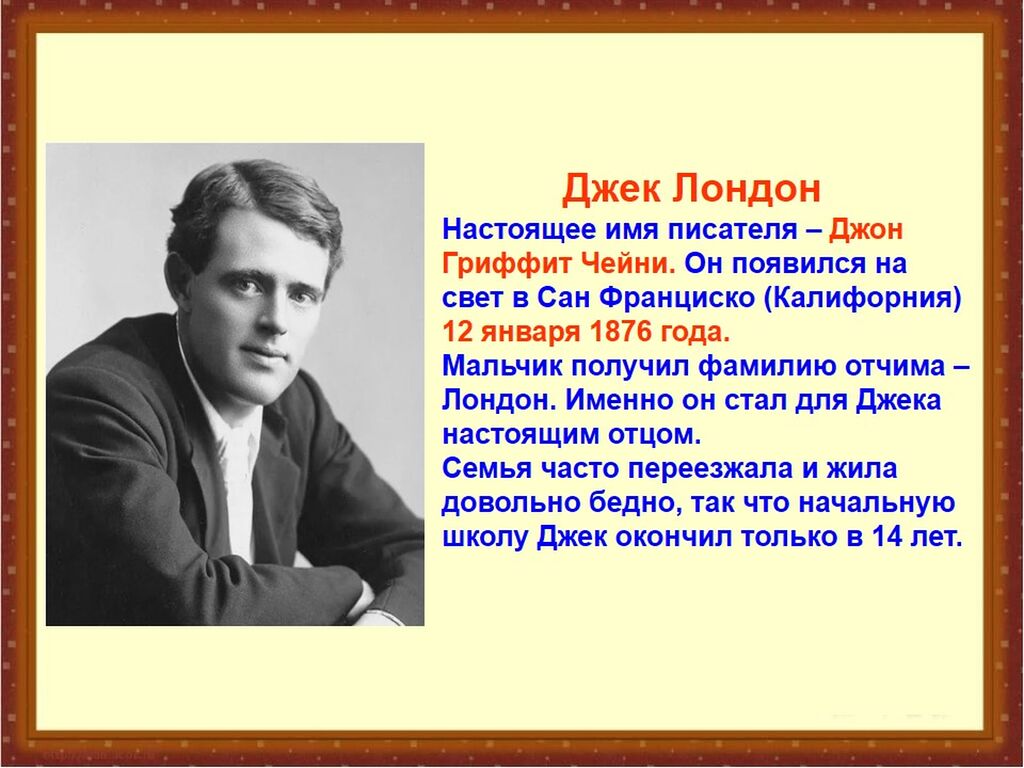 Джек Лондон

Настоящее имя писателя – Джон Гриффит Чейни. Он появился на свет в Сан Франциско (Калифорния) 12 января 1876 года.
Мальчик получил фамилию отчима – Лондон. Именно он стал для Джека настоящим отцом.
Семья часто переезжала и жила довольно бедно, так что начальную школу Джек окончил только в 14 лет.